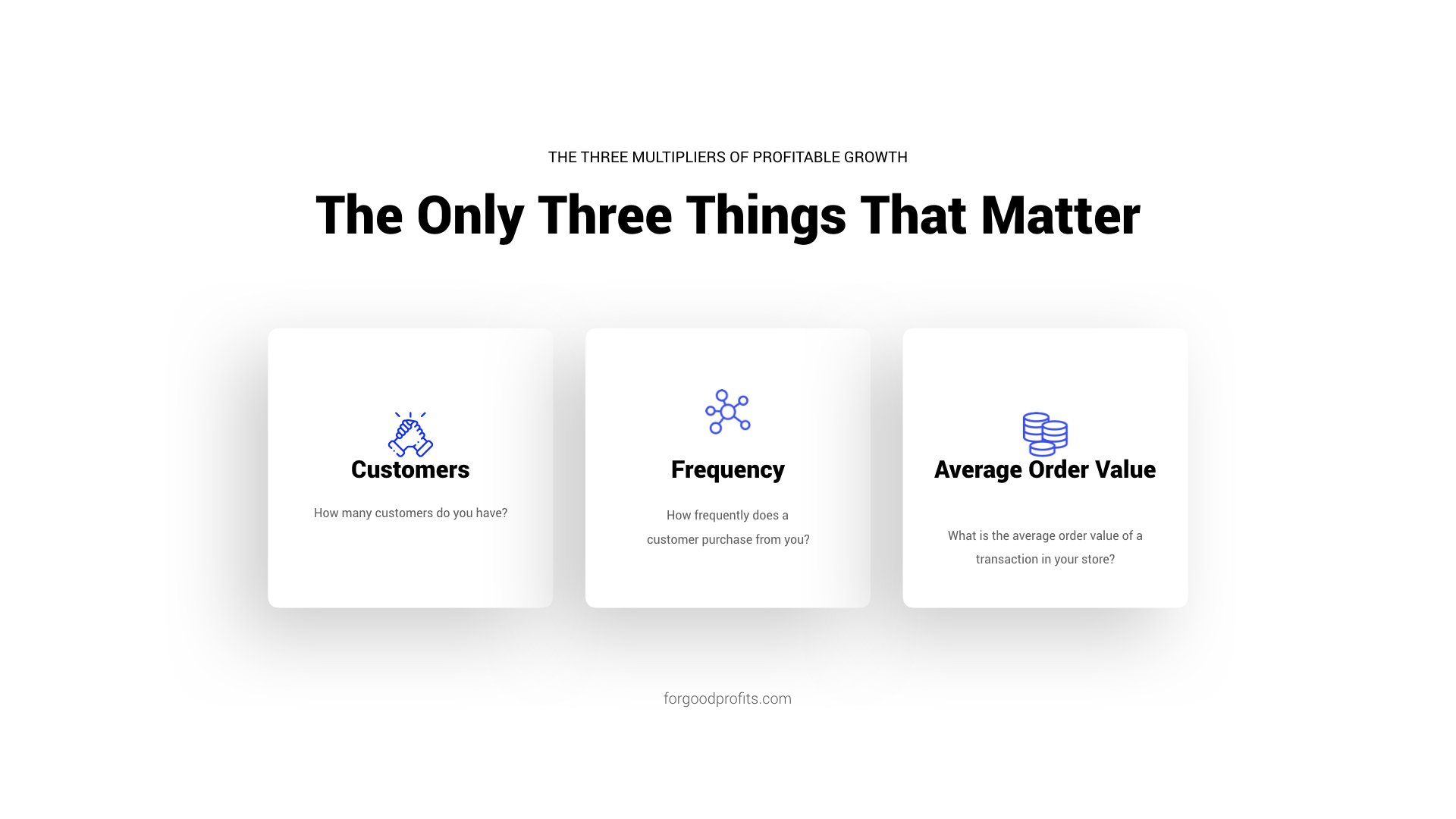 THE THREE MULTIPLIERS OF PROFITABLE GROWTH

The Only Three Things That Matter

Customers

How many customers do you have?

Frequency

How frequently does a customer purchase from you?

Average Order Value

What is the average order value of a transaction in your store?

forgoodprofits.com